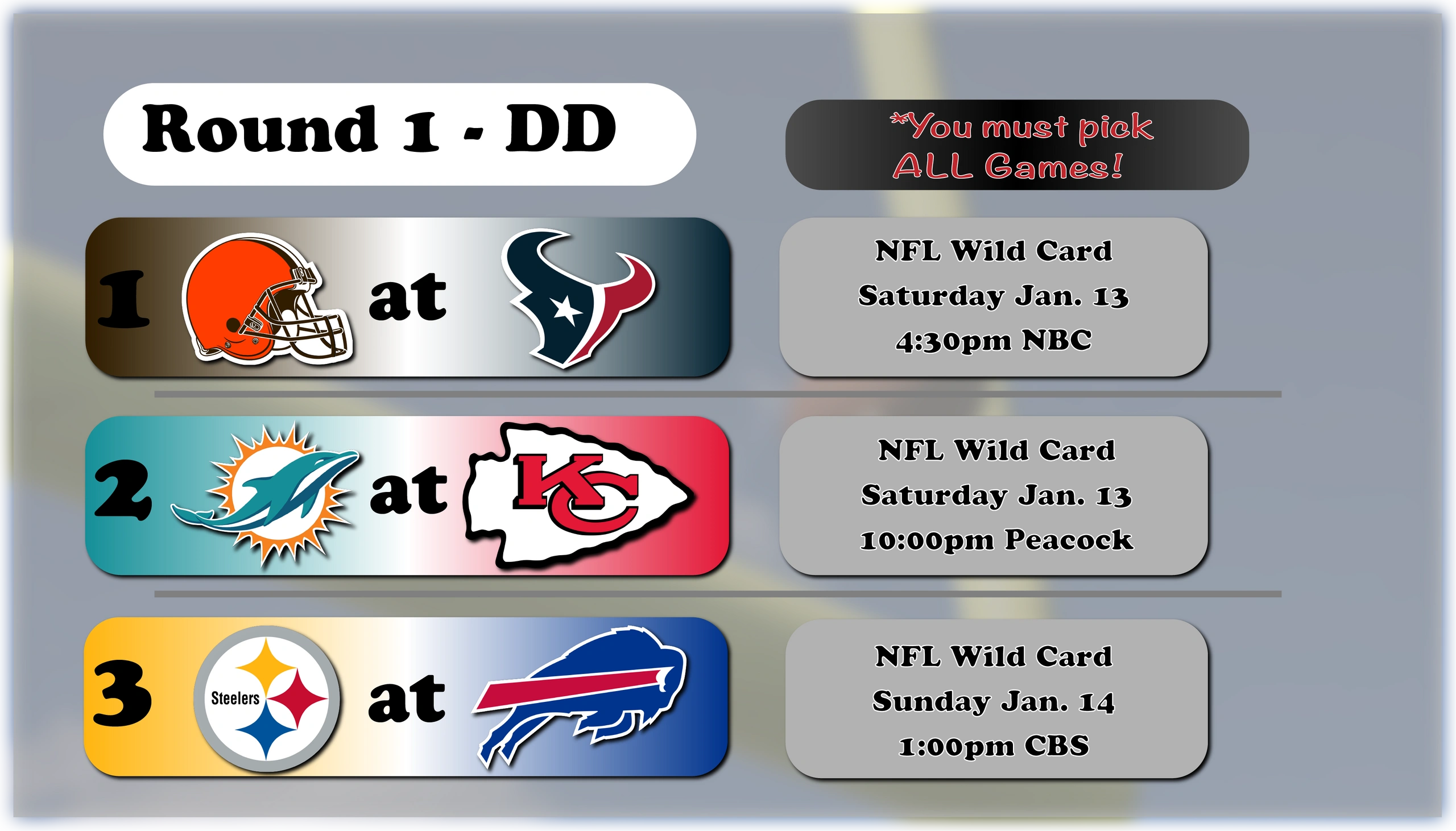 Round 1 - DD

*You must pick ALL Games!

1 at

NFL Wild Card
Saturday Jan. 13
4:30pm NBC

2 at

KC

NFL Wild Card
Saturday Jan. 13
10:00pm Peacock

3 Steelers at

NFL Wild Card
Sunday Jan. 14
1:00pm CBS